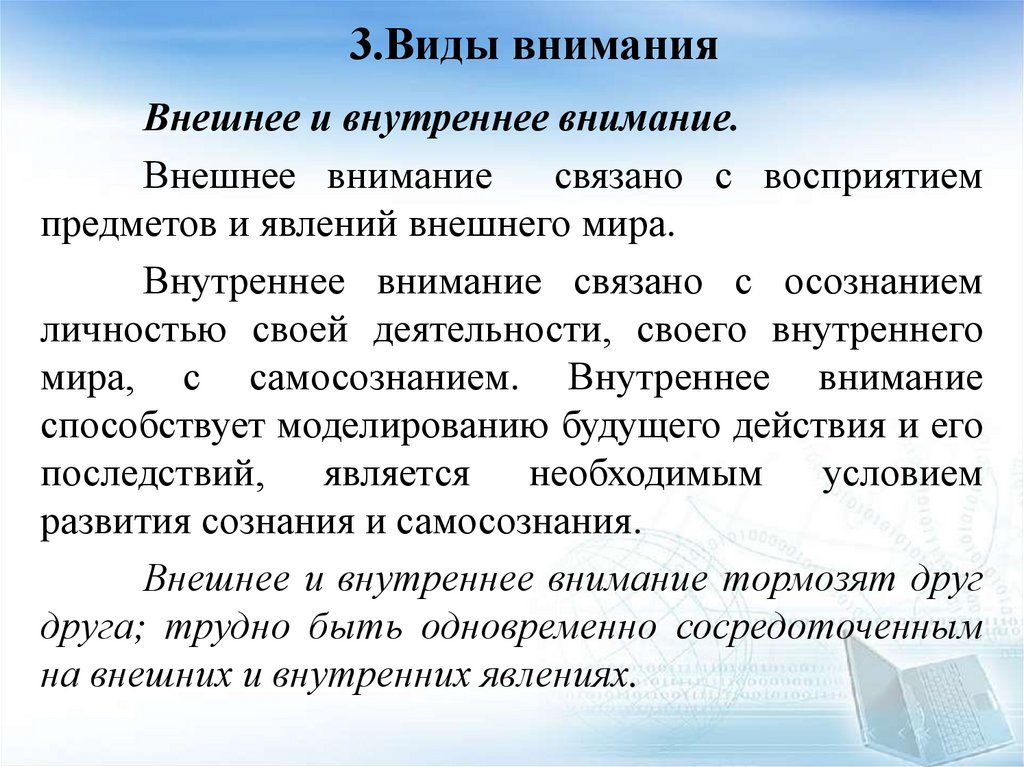 3.Виды внимания

Внешнее и внутреннее внимание.

Внешнее внимание связано с восприятием предметов и явлений внешнего мира.

Внутреннее внимание связано с осознанием личностью своей деятельности, своего внутреннего мира, с самосознанием. Внутреннее внимание способствует моделированию будущего действия и его последствий, является необходимым условием развития сознания и самосознания.

Внешнее и внутреннее внимание тормозят друг друга; трудно быть одновременно сосредоточенным на внешних и внутренних явлениях.